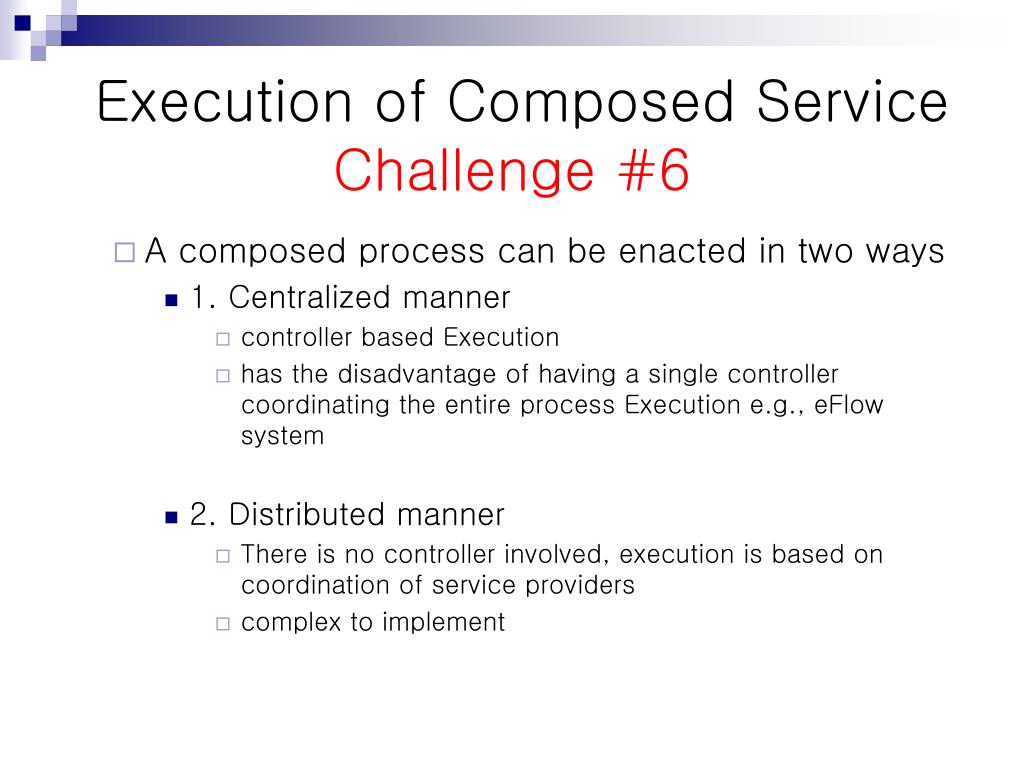 Execution of Composed Service
Challenge #6

A composed process can be enacted in two ways

1. Centralized manner

controller based Execution

has the disadvantage of having a single controller coordinating the entire process Execution e.g., eFlow system

2. Distributed manner

There is no controller involved, execution is based on coordination of service providers

complex to implement